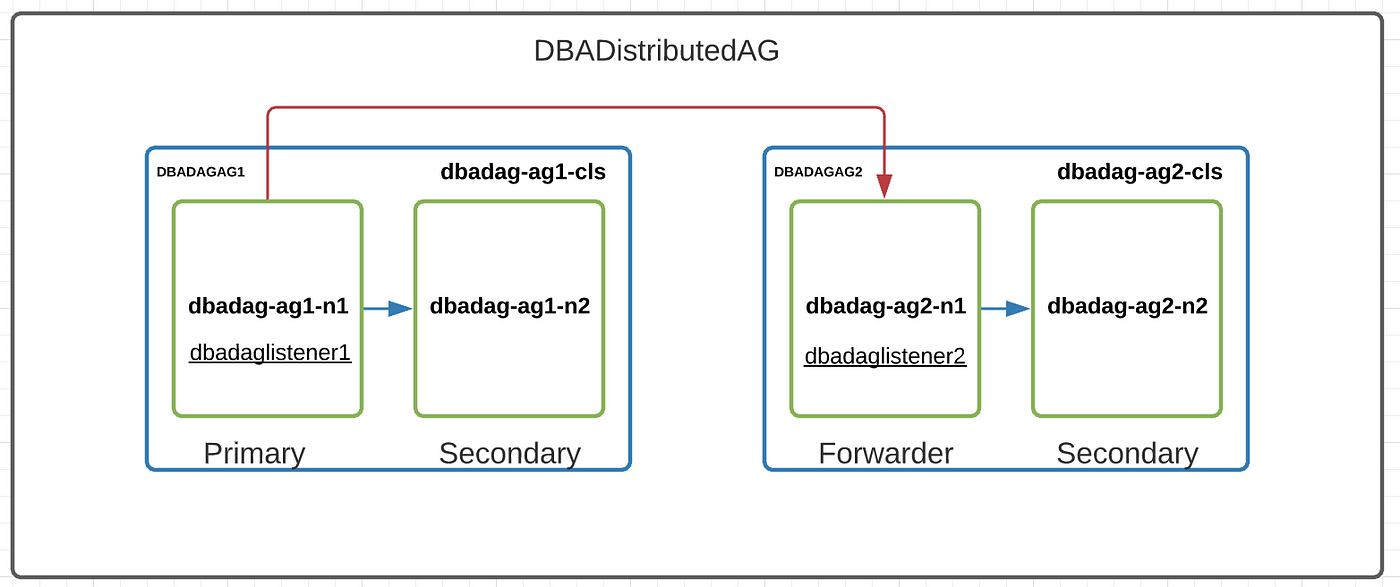 DBADistributedAG

DBADAGAG1

dbadag-ag1-cls

dbadag-ag1-n1

dbadaglistener1

dbadag-ag1-n2

Primary

Secondary

DBADAGAG2

dbadag-ag2-cls

dbadag-ag2-n1

dbadaglistener2

dbadag-ag2-n2

Forwarder

Secondary